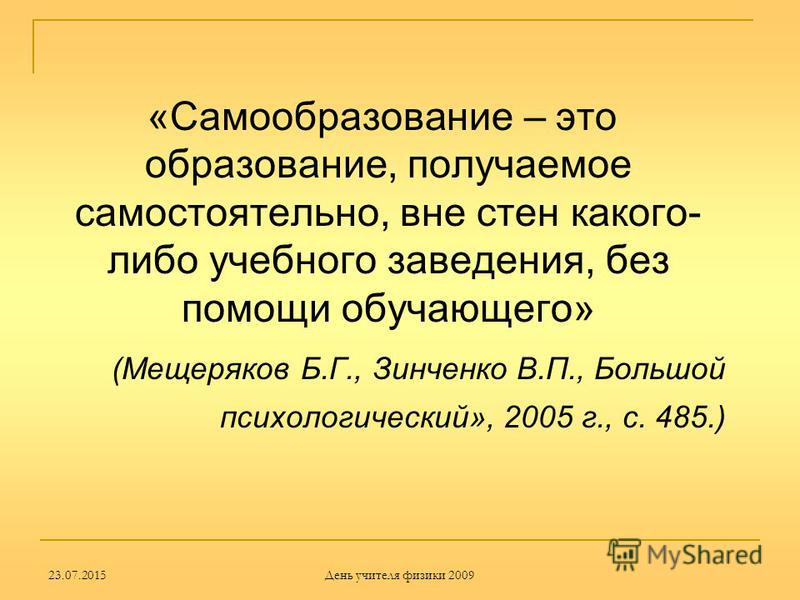 «Самообразование – это образование, получаемое самостоятельно, вне стен какого-либо учебного заведения, без помощи обучающего»

(Мещеряков Б.Г., Зинченко В.П., Большой психологический», 2005 г., с. 485.)

23.07.2015

День учителя физики 2009

MyShared